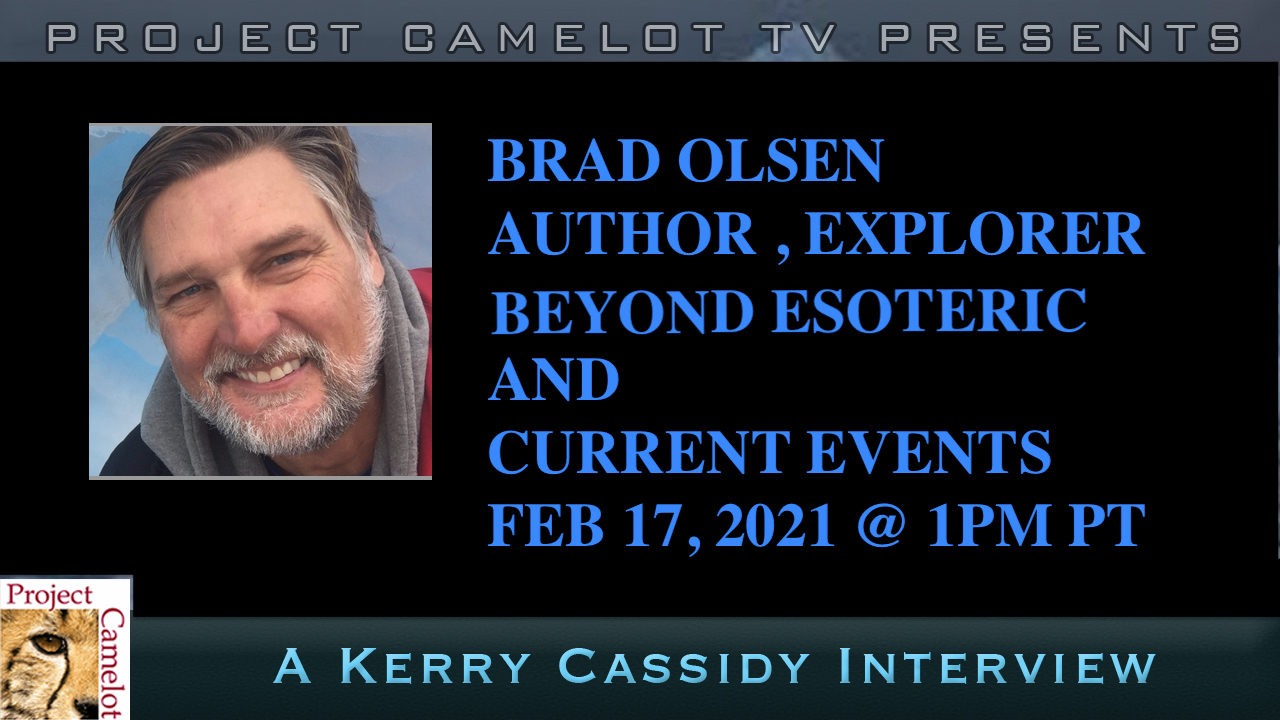 PROJECT CAMELOT TV PRESENTS

BRAD OLSEN
AUTHOR , EXPLORER
BEYOND ESOTERIC
AND
CURRENT EVENTS
FEB 17, 2021 @ 1PM PT

Project Camelot

A KERRY CASSIDY INTERVIEW